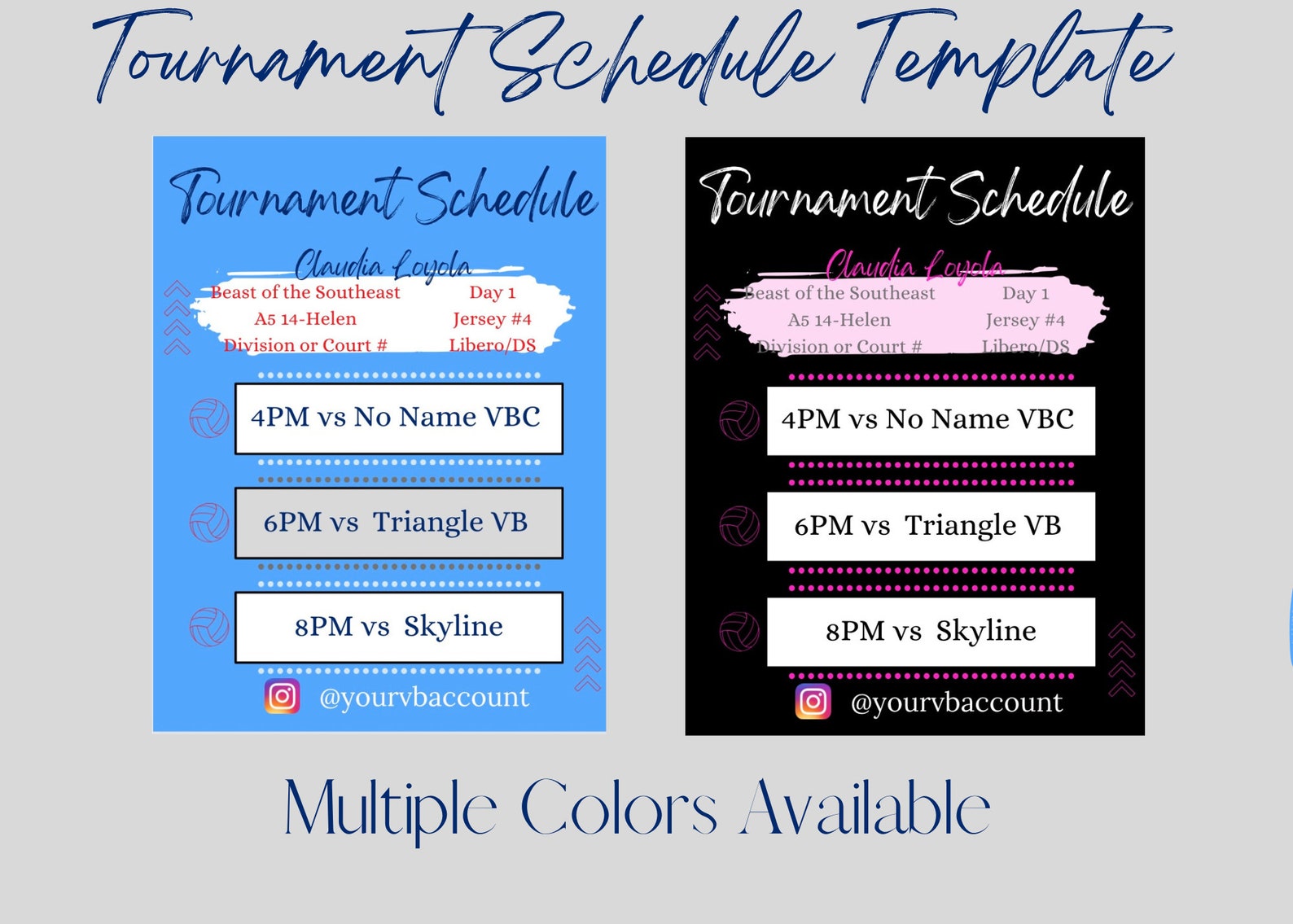 Tournament Schedule Template

Tournament Schedule

Claudia Loyola

Beast of the Southeast
A5 14-Helen
Division or Court #

Day 1
Jersey #4
Libero/DS

4PM vs No Name VBC

6PM vs Triangle VB

8PM vs Skyline

@yourvbaccount

Tournament Schedule

Claudia Loyola

Beast of the Southeast
A5 14-Helen
Division or Court #

Day 1
Jersey #4
Libero/DS

4PM vs No Name VBC

6PM vs Triangle VB

8PM vs Skyline

@yourvbaccount

Multiple Colors Available